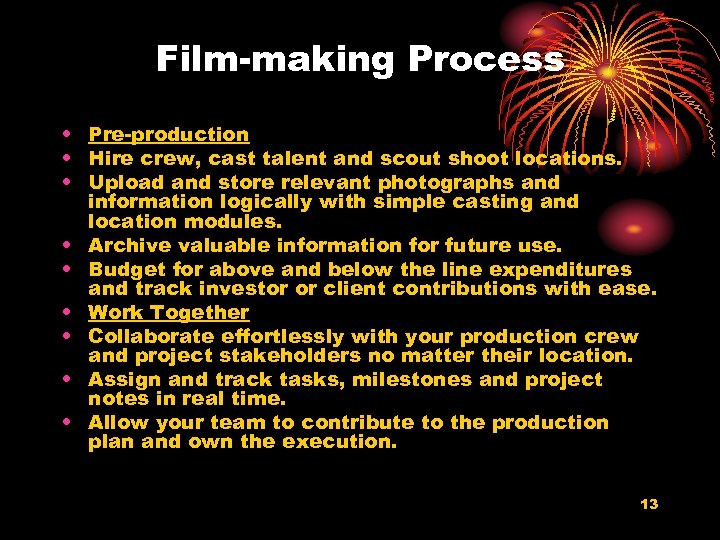 Film-making Process

• Pre-production
• Hire crew, cast talent and scout shoot locations.
• Upload and store relevant photographs and information logically with simple casting and location modules.
• Archive valuable information for future use.
• Budget for above and below the line expenditures and track investor or client contributions with ease.
• Work Together
• Collaborate effortlessly with your production crew and project stakeholders no matter their location.
• Assign and track tasks, milestones and project notes in real time.
• Allow your team to contribute to the production plan and own the execution.

13